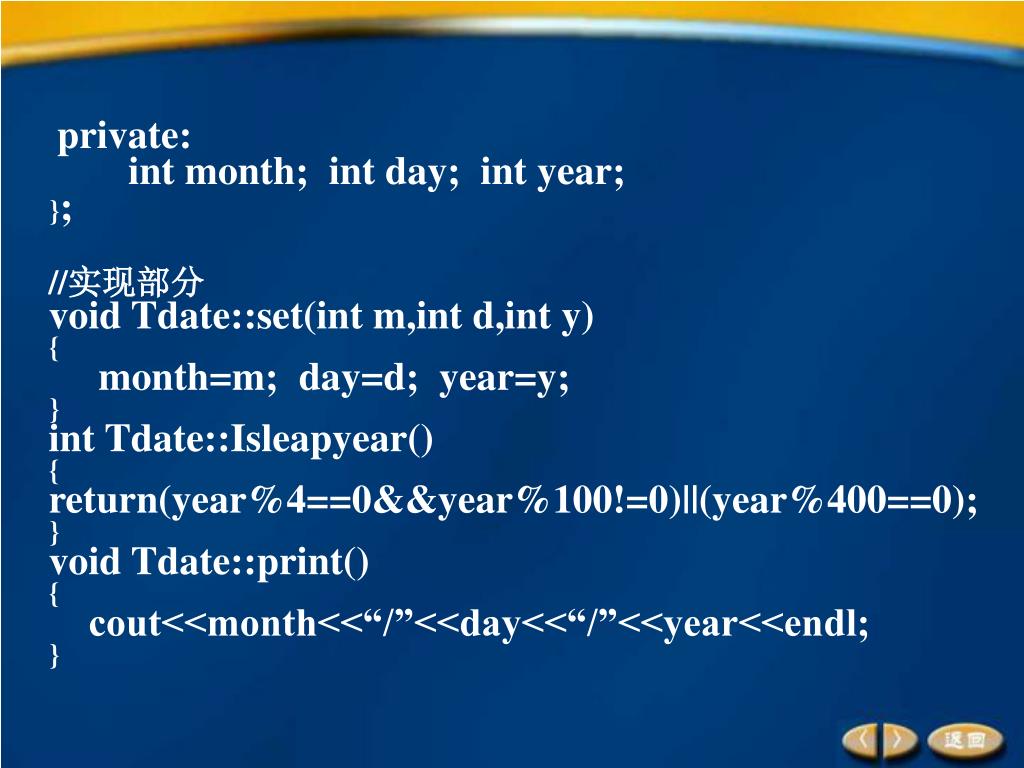 private:
int month;  int day;  int year;
};

//实现部分
void Tdate::set(int m,int d,int y)
{
month=m;  day=d;  year=y;
}
int Tdate::Isleapyear()
{
return(year%4==0&&year%100!=0)||(year%400==0);
}
void Tdate::print()
{
cout<<month<<“/”<<day<<“/”<<year<<endl;
}

返回